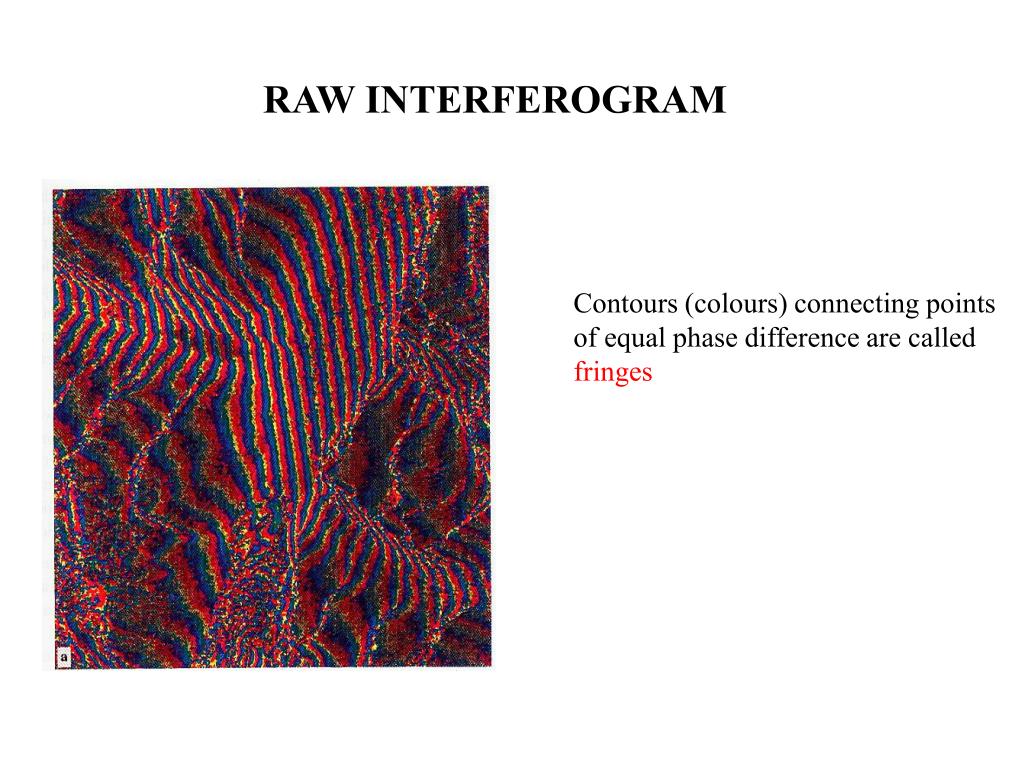 RAW INTERFEROGRAM

a

Contours (colours) connecting points of equal phase difference are called fringes